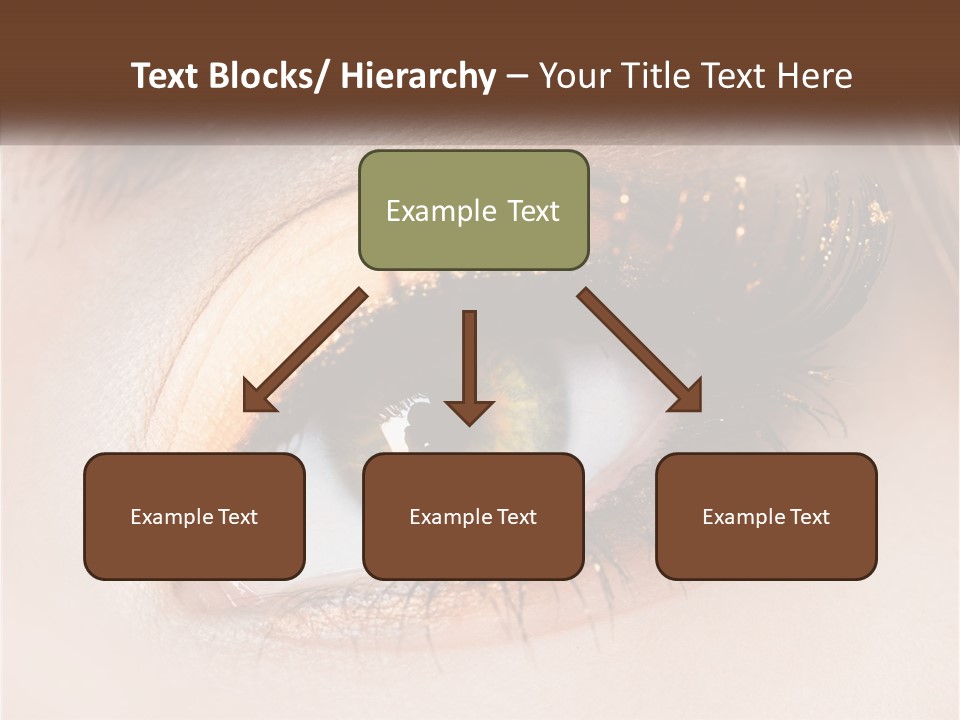 Text Blocks/ Hierarchy – Your Title Text Here

Example Text

Example Text

Example Text

Example Text